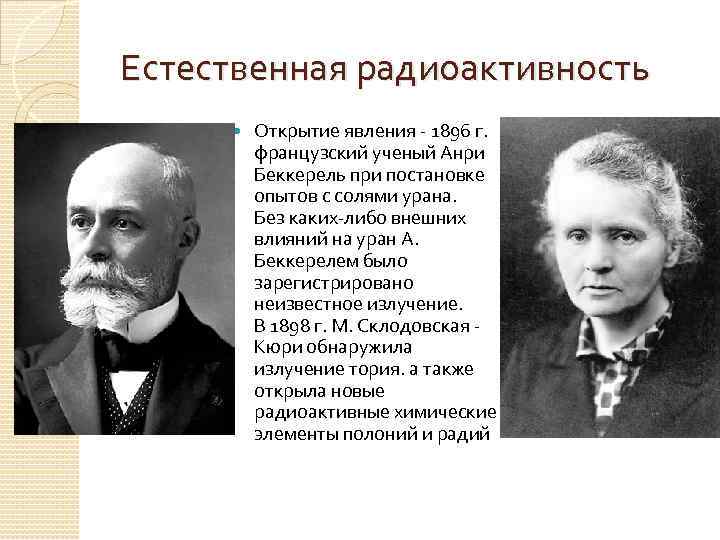 Естественная радиоактивность

Открытие явления - 1896 г. французский ученый Анри Беккерель при постановке опытов с солями урана. Без каких-либо внешних влияний на уран А. Беккерелем было зарегистрировано неизвестное излучение. В 1898 г. М. Склодовская - Кюри обнаружила излучение тория. а также открыла новые радиоактивные химические элементы полоний и радий